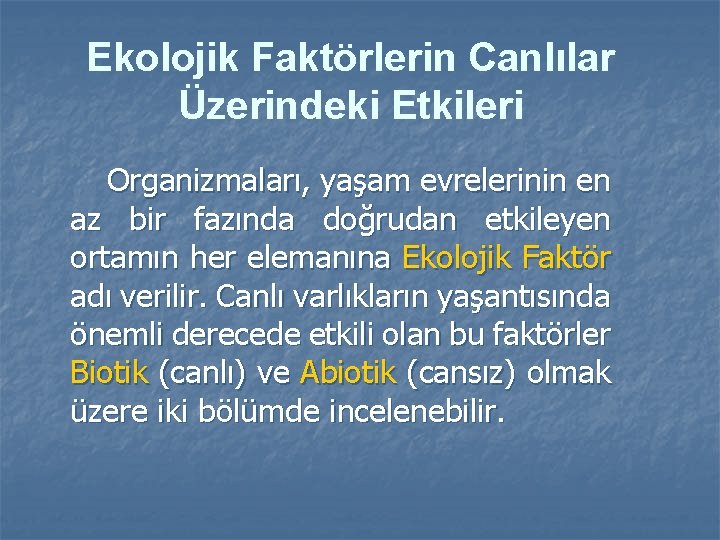 Ekolojik Faktörlerin Canlılar Üzerindeki Etkileri

Organizmaları, yaşam evrelerinin en az bir fazında doğrudan etkileyen ortamın her elemanına Ekolojik Faktör adı verilir. Canlı varlıkların yaşantısında önemli derecede etkili olan bu faktörler Biotik (canlı) ve Abiotik (cansız) olmak üzere iki bölümde incelenebilir.